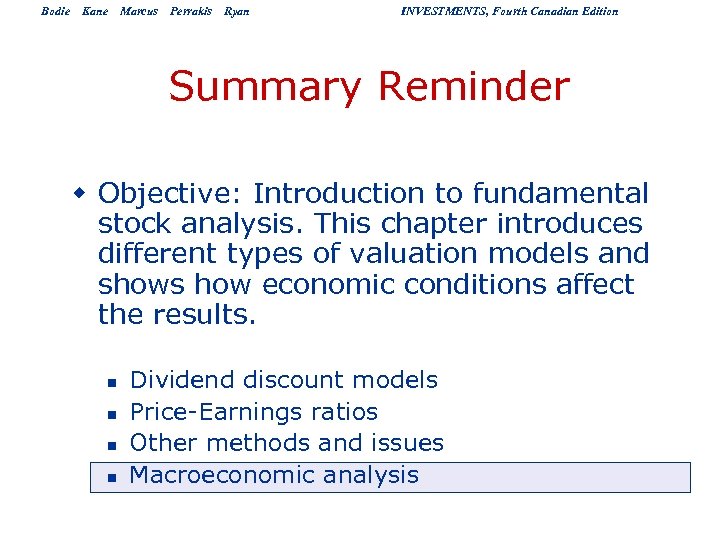 Bodie Kane Marcus Perrakis Ryan

INVESTMENTS, Fourth Canadian Edition

Summary Reminder

◆ Objective: Introduction to fundamental stock analysis. This chapter introduces different types of valuation models and shows how economic conditions affect the results.

▪ Dividend discount models
▪ Price-Earnings ratios
▪ Other methods and issues
▪ Macroeconomic analysis